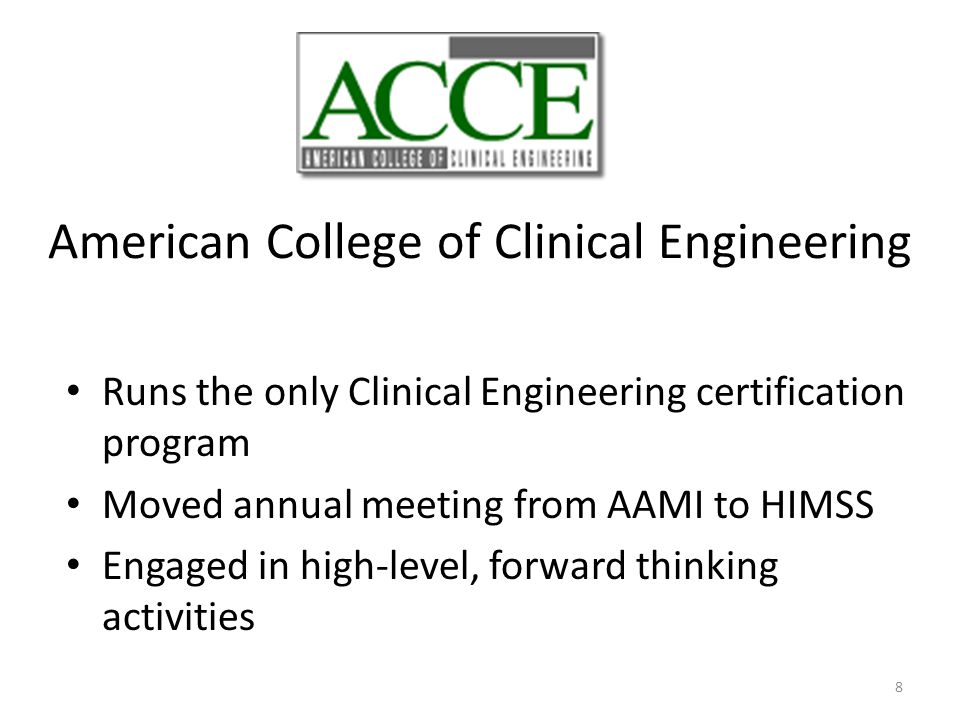 ACCE
AMERICAN COLLEGE OF CLINICAL ENGINEERING

American College of Clinical Engineering

• Runs the only Clinical Engineering certification program
• Moved annual meeting from AAMI to HIMSS
• Engaged in high-level, forward thinking activities

8